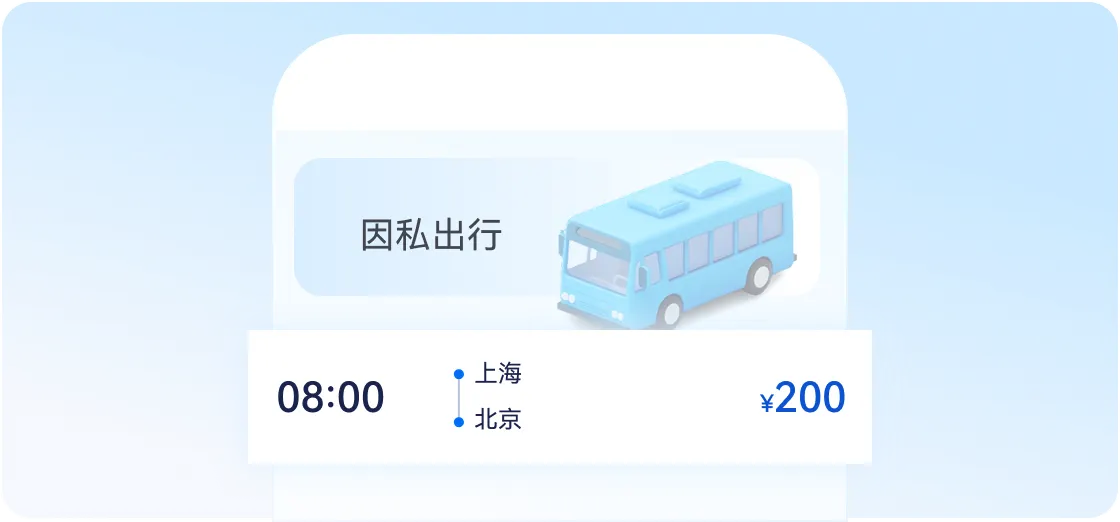 因私出行

08:00

上海
北京

¥200